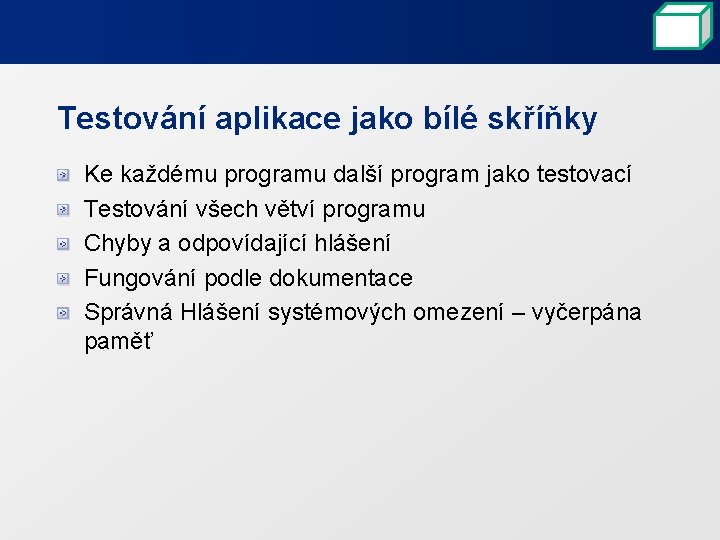 Testování aplikace jako bílé skříňky

Ke každému programu další program jako testovací

Testování všech větví programu

Chyby a odpovídající hlášení

Fungování podle dokumentace

Správná Hlášení systémových omezení – vyčerpána paměť